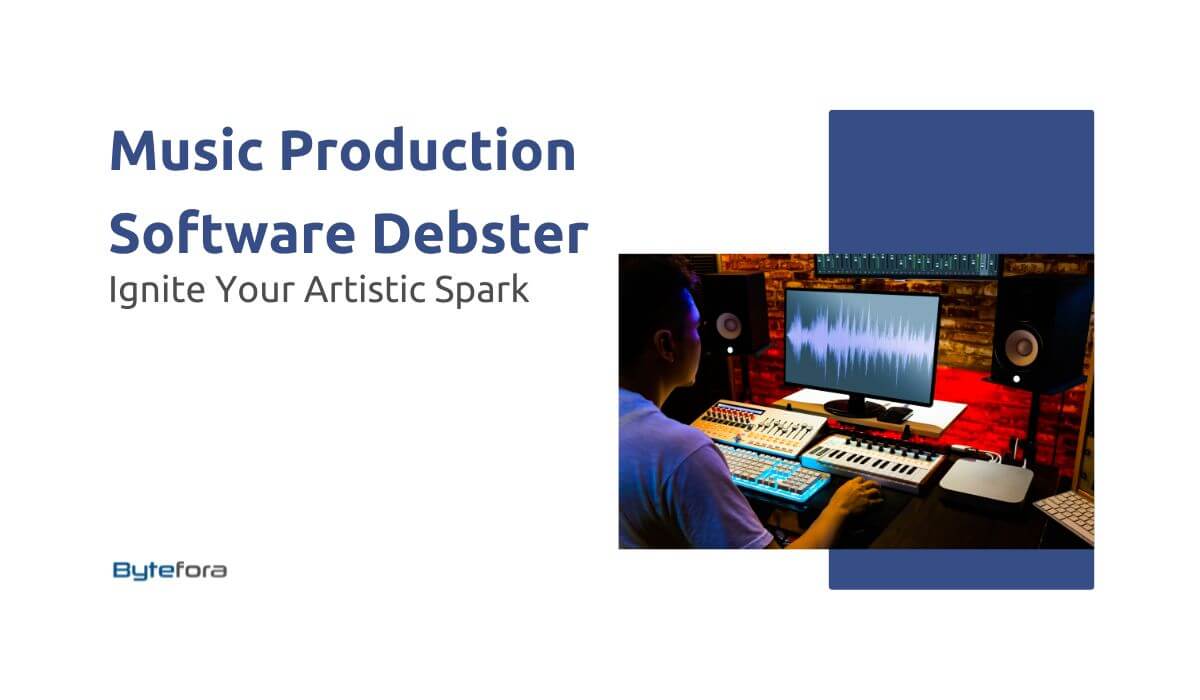 Music Production Software Debster

Ignite Your Artistic Spark

Bytefora